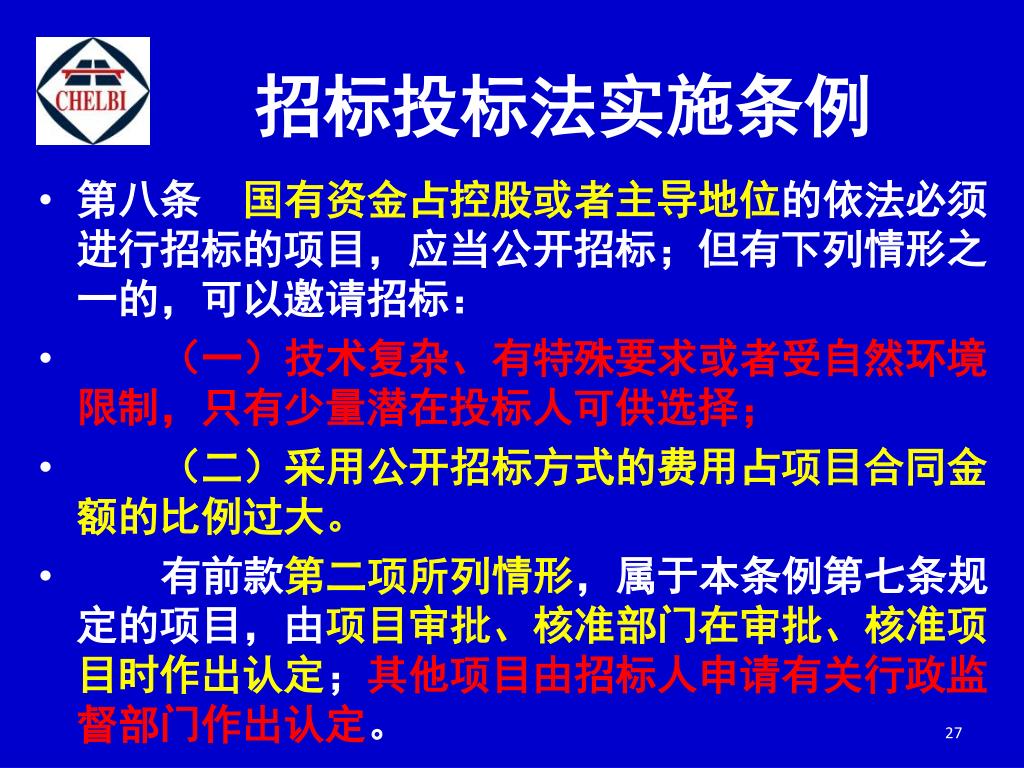 CHELBI

招标投标法实施条例

• 第八条　国有资金占控股或者主导地位的依法必须进行招标的项目，应当公开招标；但有下列情形之一的，可以邀请招标：

• （一）技术复杂、有特殊要求或者受自然环境限制，只有少量潜在投标人可供选择；

• （二）采用公开招标方式的费用占项目合同金额的比例过大。

• 有前款第二项所列情形，属于本条例第七条规定的项目，由项目审批、核准部门在审批、核准项目时作出认定；其他项目由招标人申请有关行政监督部门作出认定。

27